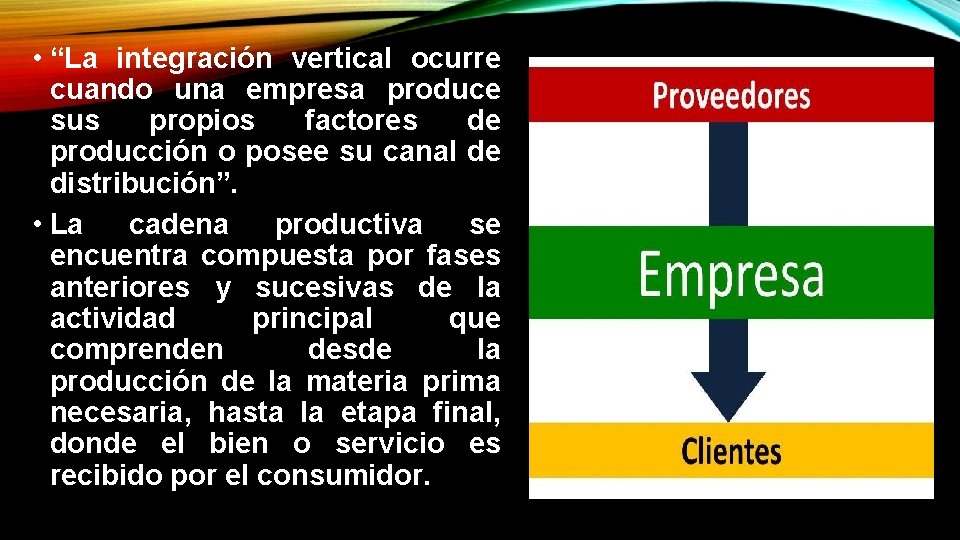 • “La integración vertical ocurre cuando una empresa produce sus propios factores de producción o posee su canal de distribución”.

• La cadena productiva se encuentra compuesta por fases anteriores y sucesivas de la actividad principal que comprenden desde la producción de la materia prima necesaria, hasta la etapa final, donde el bien o servicio es recibido por el consumidor.

Proveedores

Empresa

Clientes